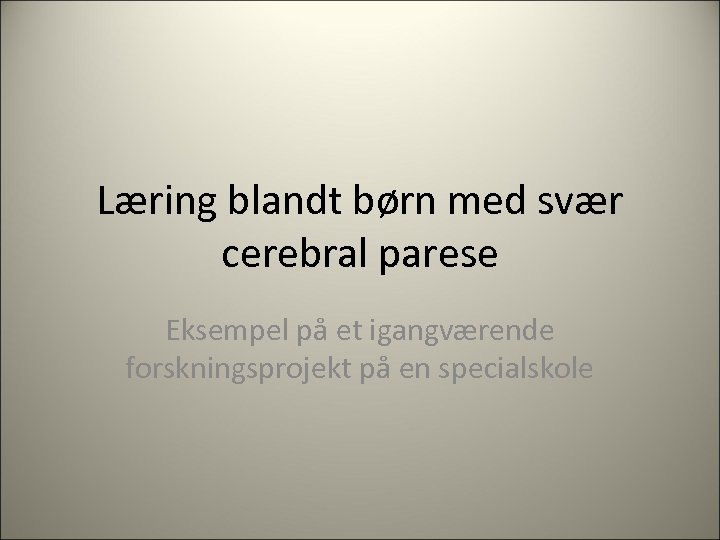 Læring blandt børn med svær cerebral parese

Eksempel på et igangværende forskningsprojekt på en specialskole